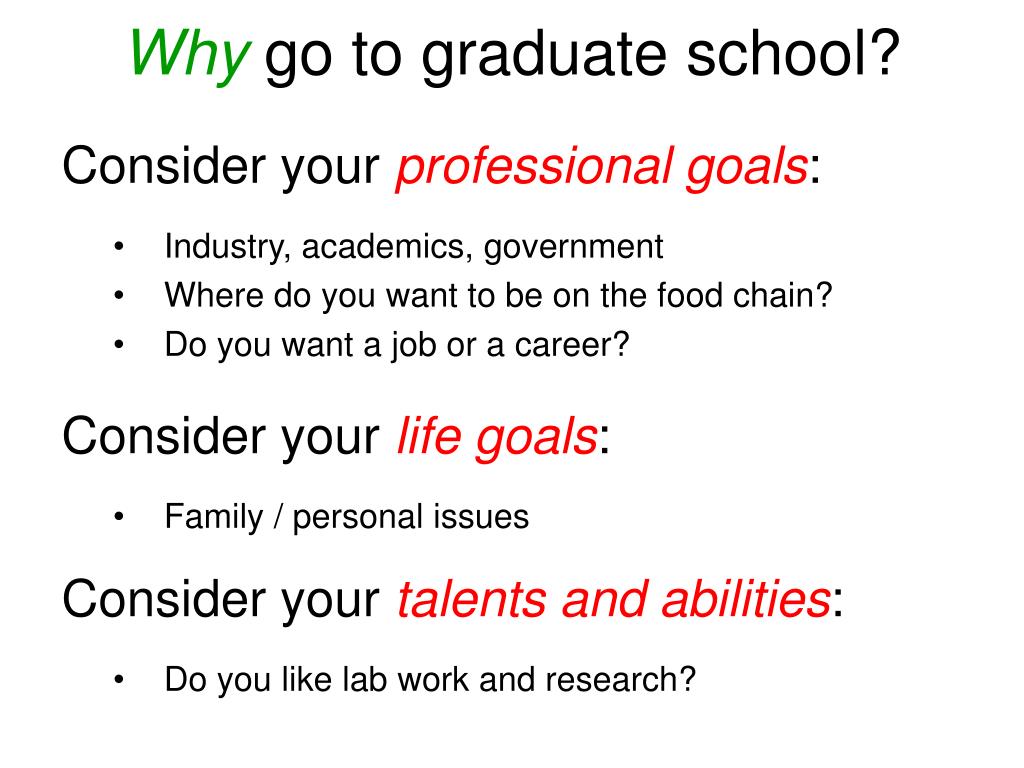 Why go to graduate school?

Consider your professional goals:

• Industry, academics, government
• Where do you want to be on the food chain?
• Do you want a job or a career?

Consider your life goals:

• Family / personal issues

Consider your talents and abilities:

• Do you like lab work and research?